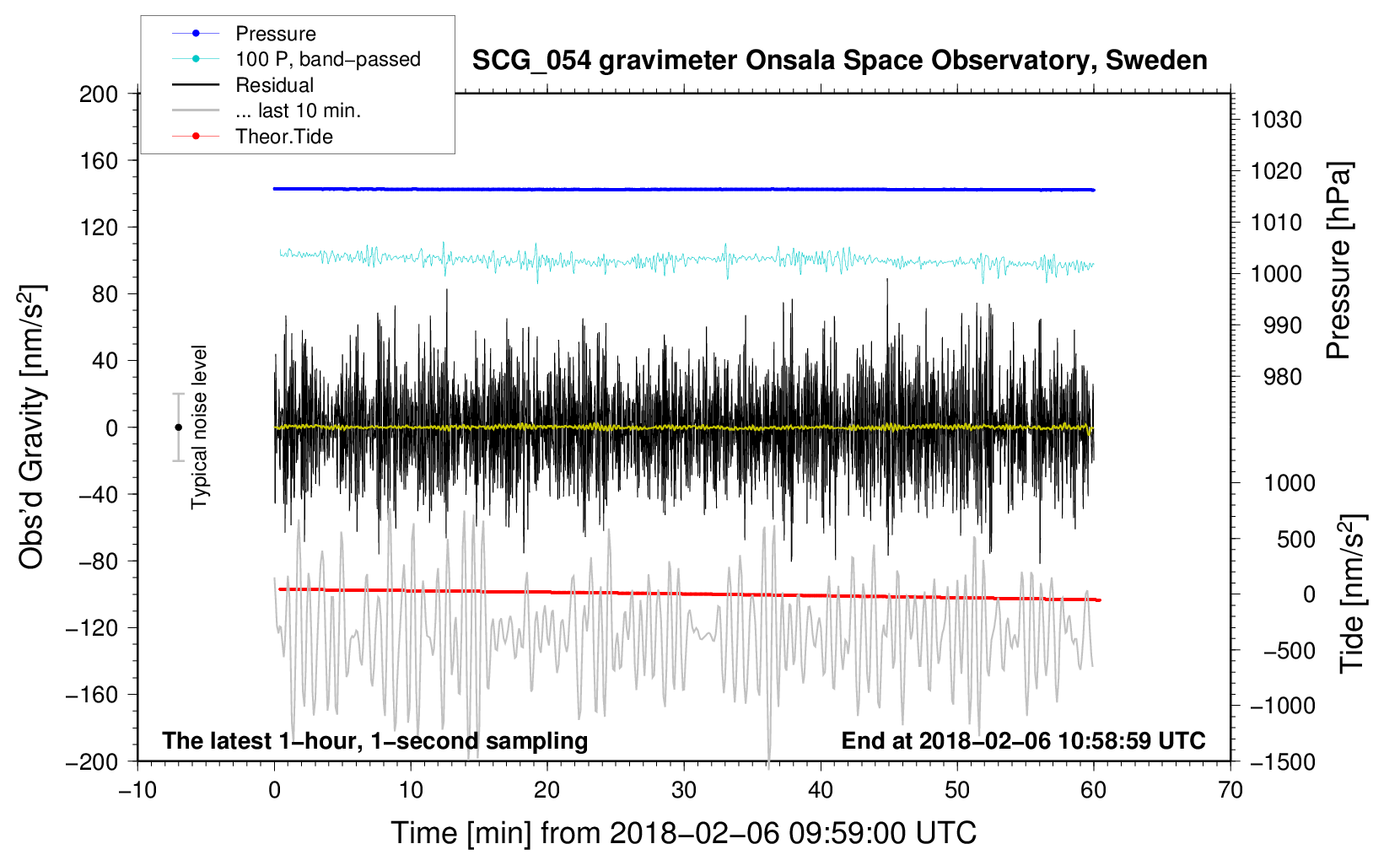 Pressure
100 P, band−passed
Residual
... last 10 min.
Theor.Tide

SCG_054 gravimeter Onsala Space Observatory, Sweden

200
160
120
80
40
0
−40
−80
−120
−160
−200

Obs'd Gravity [nm/s$^2$]

Typical noise level

1030
1020
1010
1000
990
980

Pressure [hPa]

1000
500
0
−500
−1000
−1500

Tide [nm/s$^2$]

The latest 1−hour, 1−second sampling

End at 2018−02−06 10:58:59 UTC

−10
0
10
20
30
40
50
60
70

Time [min] from 2018−02−06 09:59:00 UTC